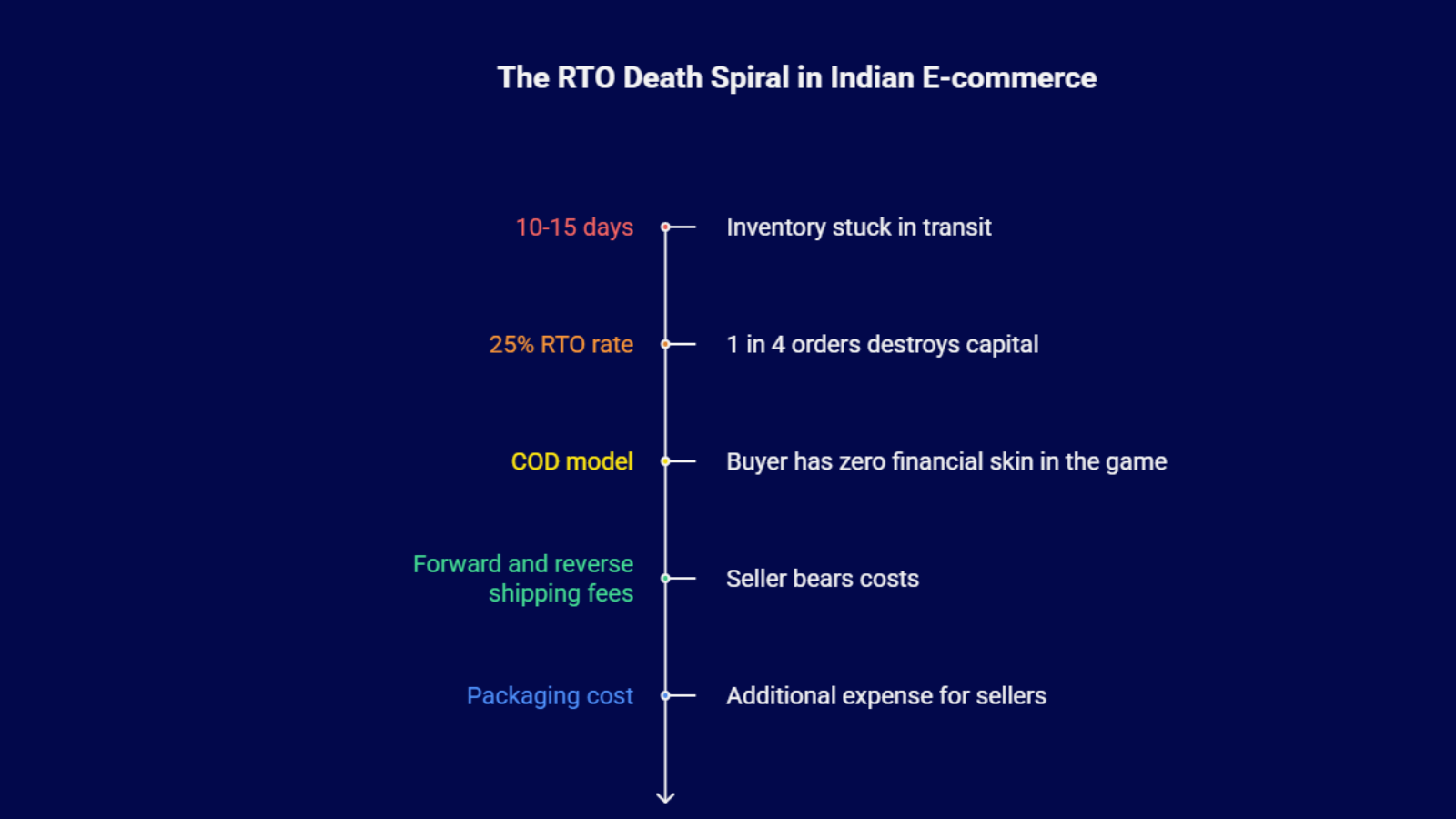 The RTO Death Spiral in Indian E-commerce

10-15 days

Inventory stuck in transit

25% RTO rate

1 in 4 orders destroys capital

COD model

Buyer has zero financial skin in the game

Forward and reverse shipping fees

Seller bears costs

Packaging cost

Additional expense for sellers